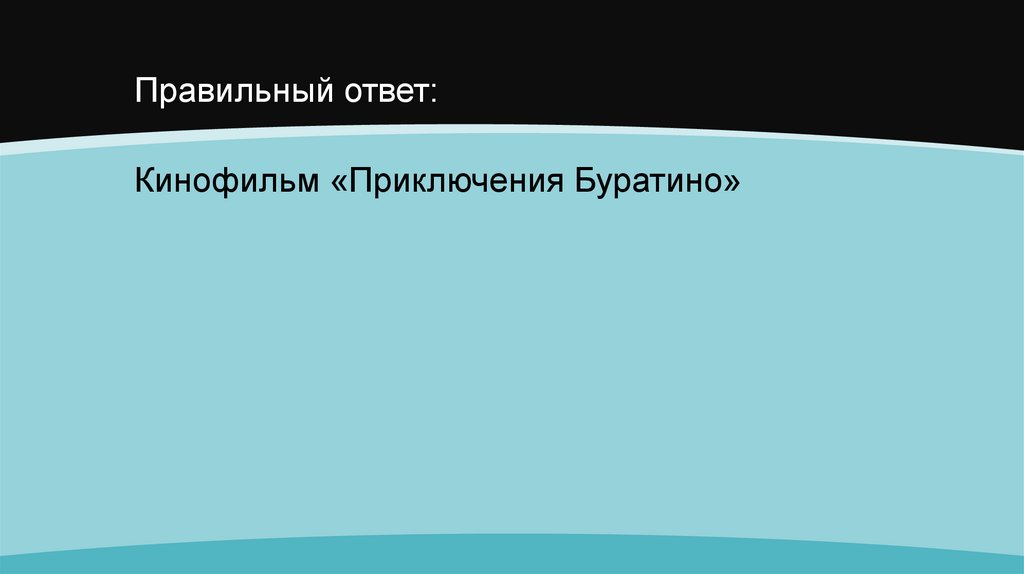 Правильный ответ:

Кинофильм «Приключения Буратино»